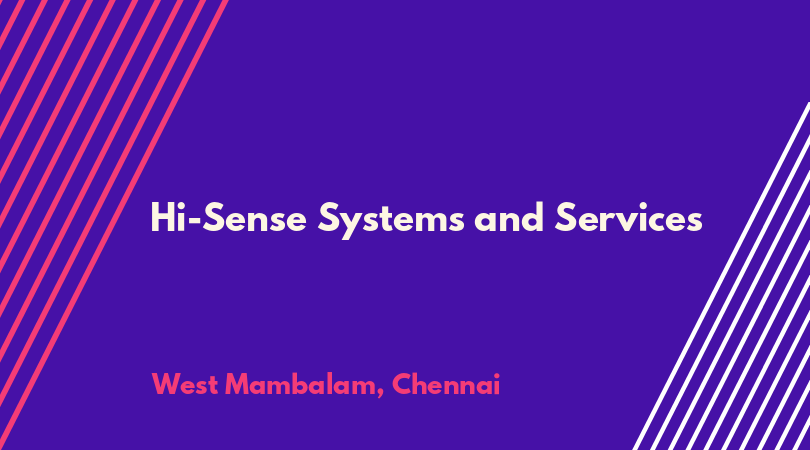 Hi-Sense Systems and Services

West Mambalam, Chennai